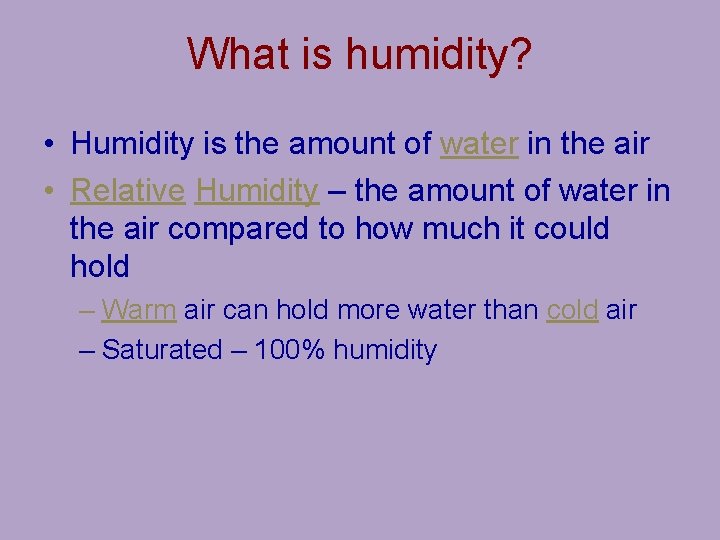 What is humidity?

• Humidity is the amount of water in the air
• Relative Humidity – the amount of water in the air compared to how much it could hold
– Warm air can hold more water than cold air
– Saturated – 100% humidity